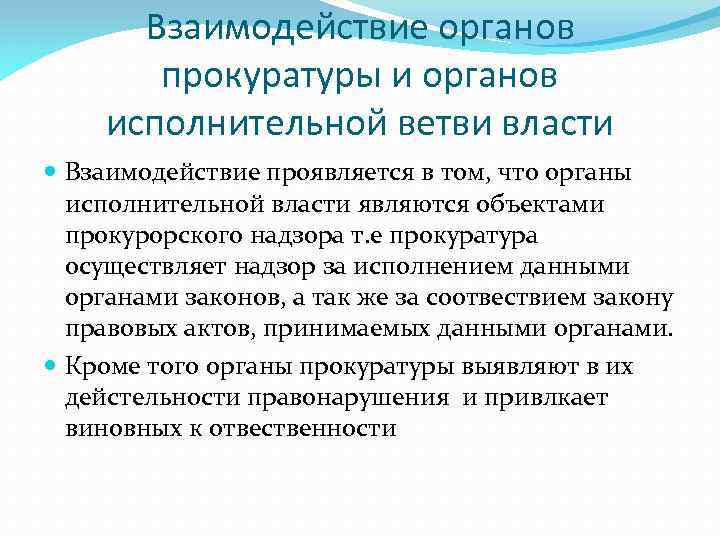 Взаимодействие органов прокуратуры и органов исполнительной ветви власти

Взаимодействие проявляется в том, что органы исполнительной власти являются объектами прокурорского надзора т.е прокуратура осуществляет надзор за исполнением данными органами законов, а так же за соотвествием закону правовых актов, принимаемых данными органами.

Кроме того органы прокуратуры выявляют в их дейстельности правонарушения и привлкает виновных к отвественности